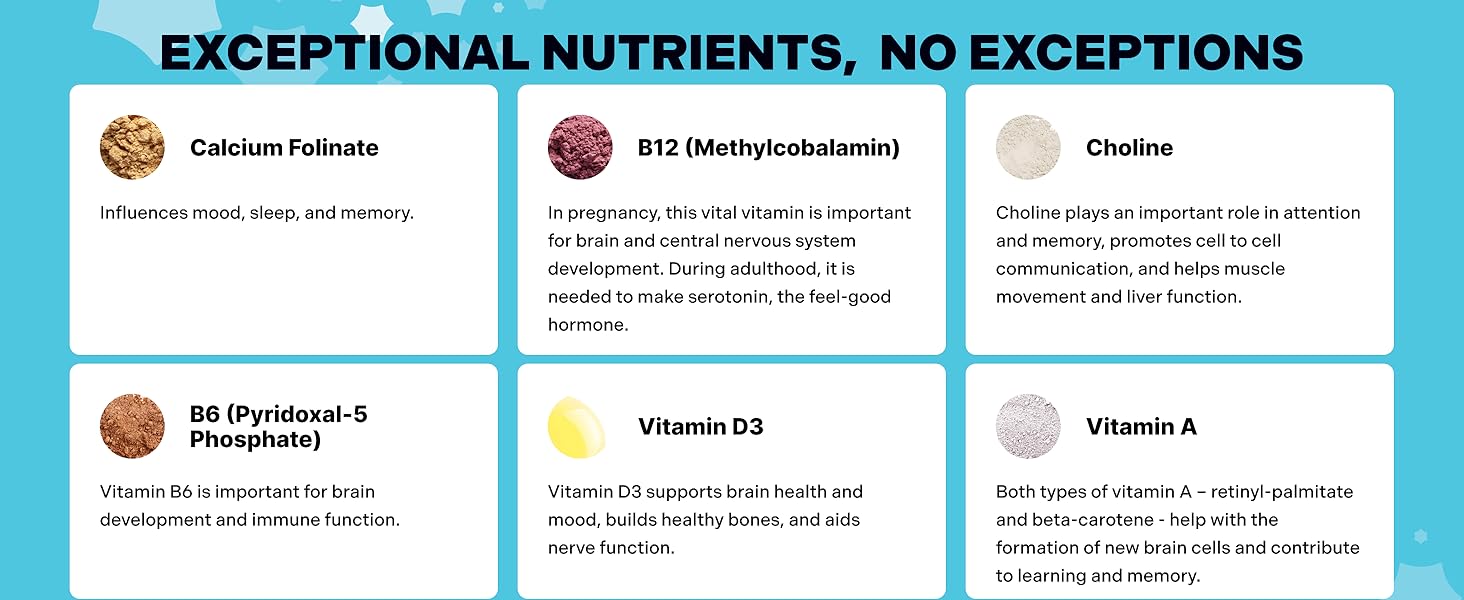 EXCEPTIONAL NUTRIENTS, NO EXCEPTIONS

Calcium Folinate

Influences mood, sleep, and memory.

B12 (Methylcobalamin)

In pregnancy, this vital vitamin is important for brain and central nervous system development. During adulthood, it is needed to make serotonin, the feel-good hormone.

Choline

Choline plays an important role in attention and memory, promotes cell to cell communication, and helps muscle movement and liver function.

B6 (Pyridoxal-5 Phosphate)

Vitamin B6 is important for brain development and immune function.

Vitamin D3

Vitamin D3 supports brain health and mood, builds healthy bones, and aids nerve function.

Vitamin A

Both types of vitamin A – retinyl-palmitate and beta-carotene - help with the formation of new brain cells and contribute to learning and memory.